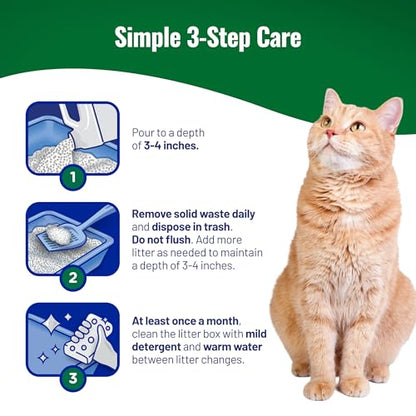 Simple 3-Step Care

1

Pour to a depth of 3-4 inches.

2

Remove solid waste daily and dispose in trash. Do not flush. Add more litter as needed to maintain a depth of 3-4 inches.

3

At least once a month, clean the litter box with mild detergent and warm water between litter changes.